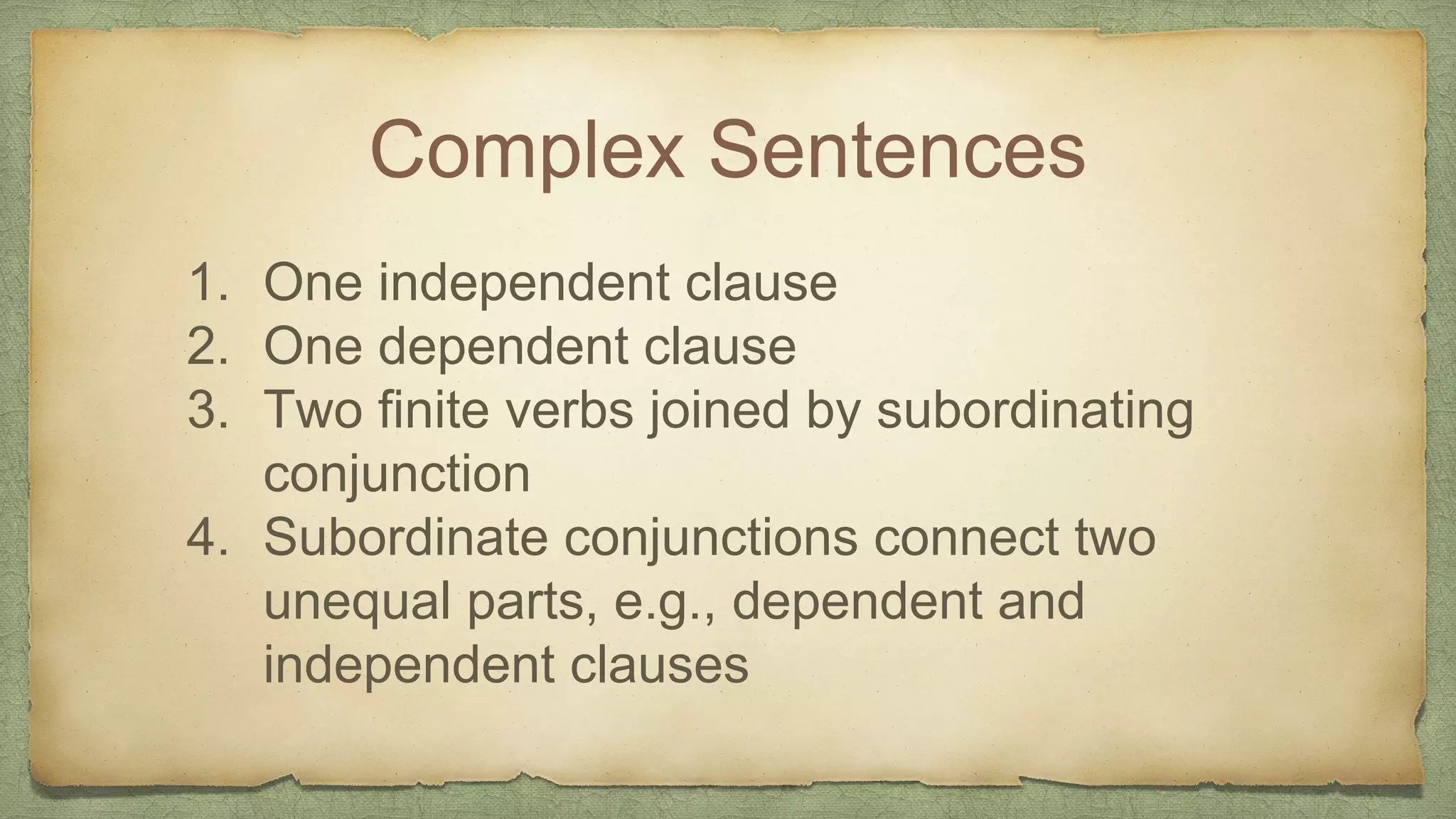 Complex Sentences

1. One independent clause
2. One dependent clause
3. Two finite verbs joined by subordinating conjunction
4. Subordinate conjunctions connect two unequal parts, e.g., dependent and independent clauses